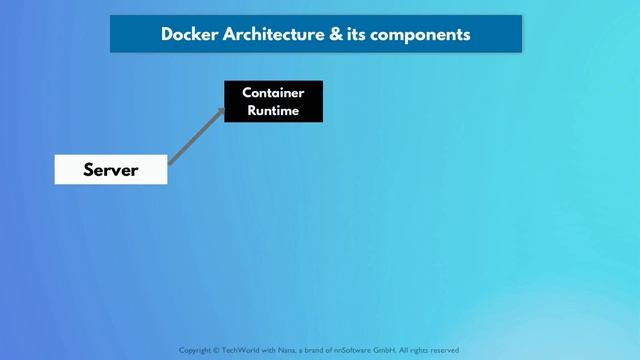 Docker Architecture & its components

Container Runtime

Server

Copyright © TechWorld with Nana, a brand of nnSoftware GmbH. All rights reserved